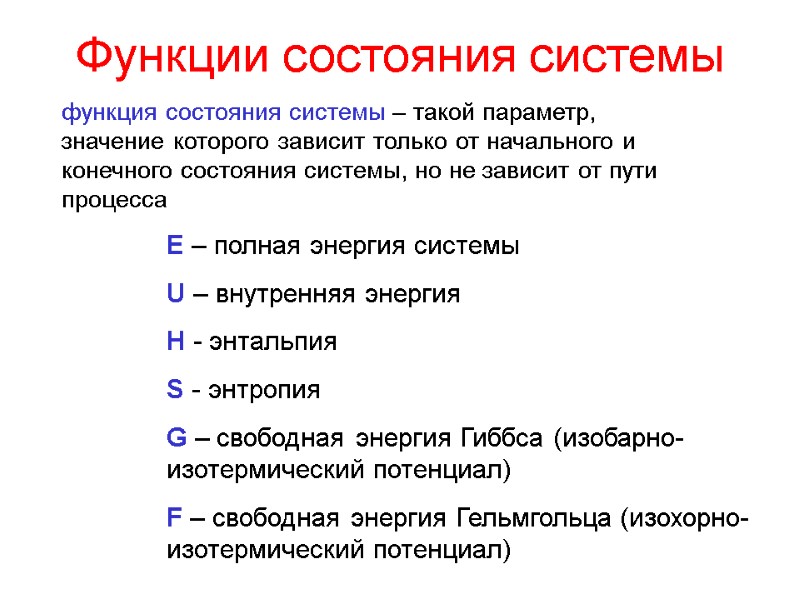 Функции состояния системы

функция состояния системы – такой параметр, значение которого зависит только от начального и конечного состояния системы, но не зависит от пути процесса

E – полная энергия системы

U – внутренняя энергия

H - энтальпия

S - энтропия

G – свободная энергия Гиббса (изобарно-изотермический потенциал)

F – свободная энергия Гельмгольца (изохорно-изотермический потенциал)